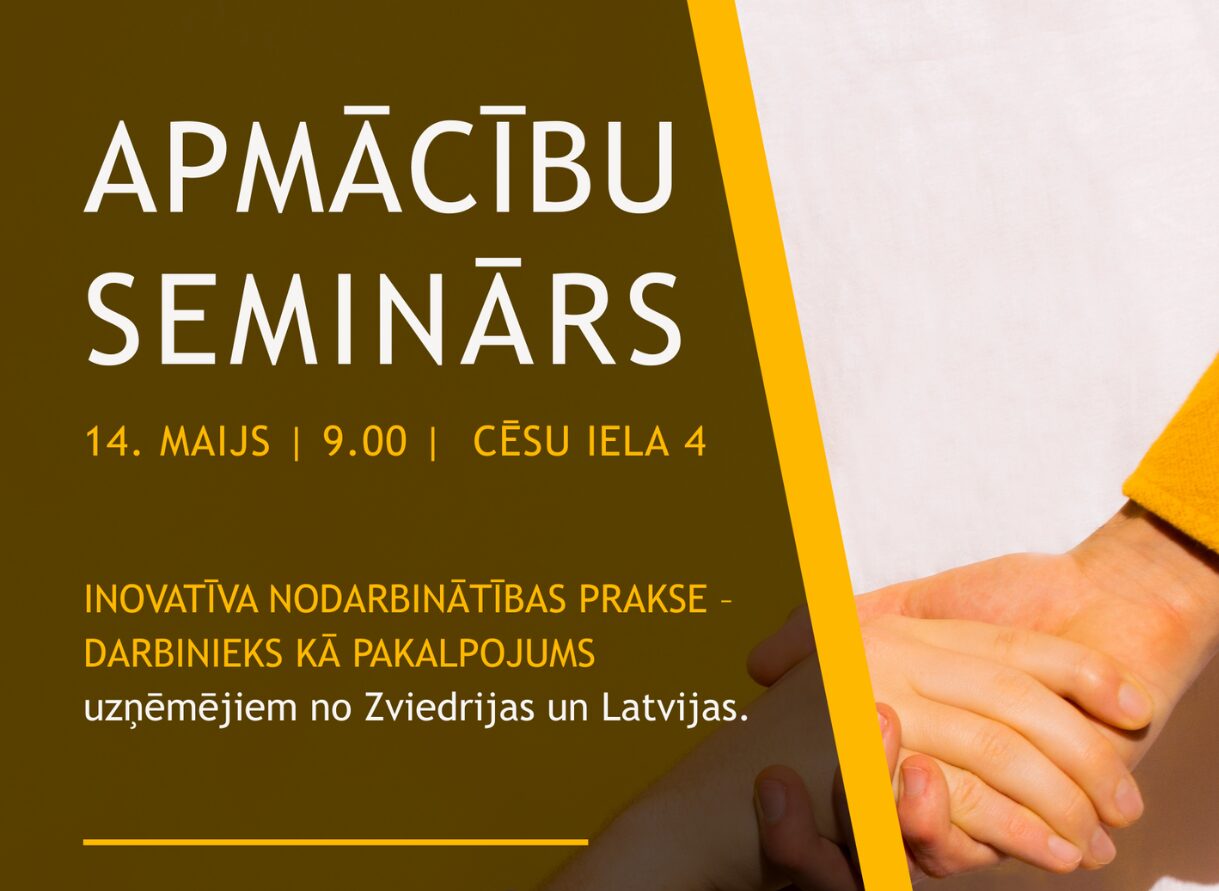 APMĀCĪBU SEMINĀRS

14. MAIJS | 9.00 | CĒSU IELA 4

INOVATĪVA NODARBINĀTĪBAS PRAKSE – DARBINIEKS KĀ PAKALPOJUMS uzņēmējiem no Zviedrijas un Latvijas.